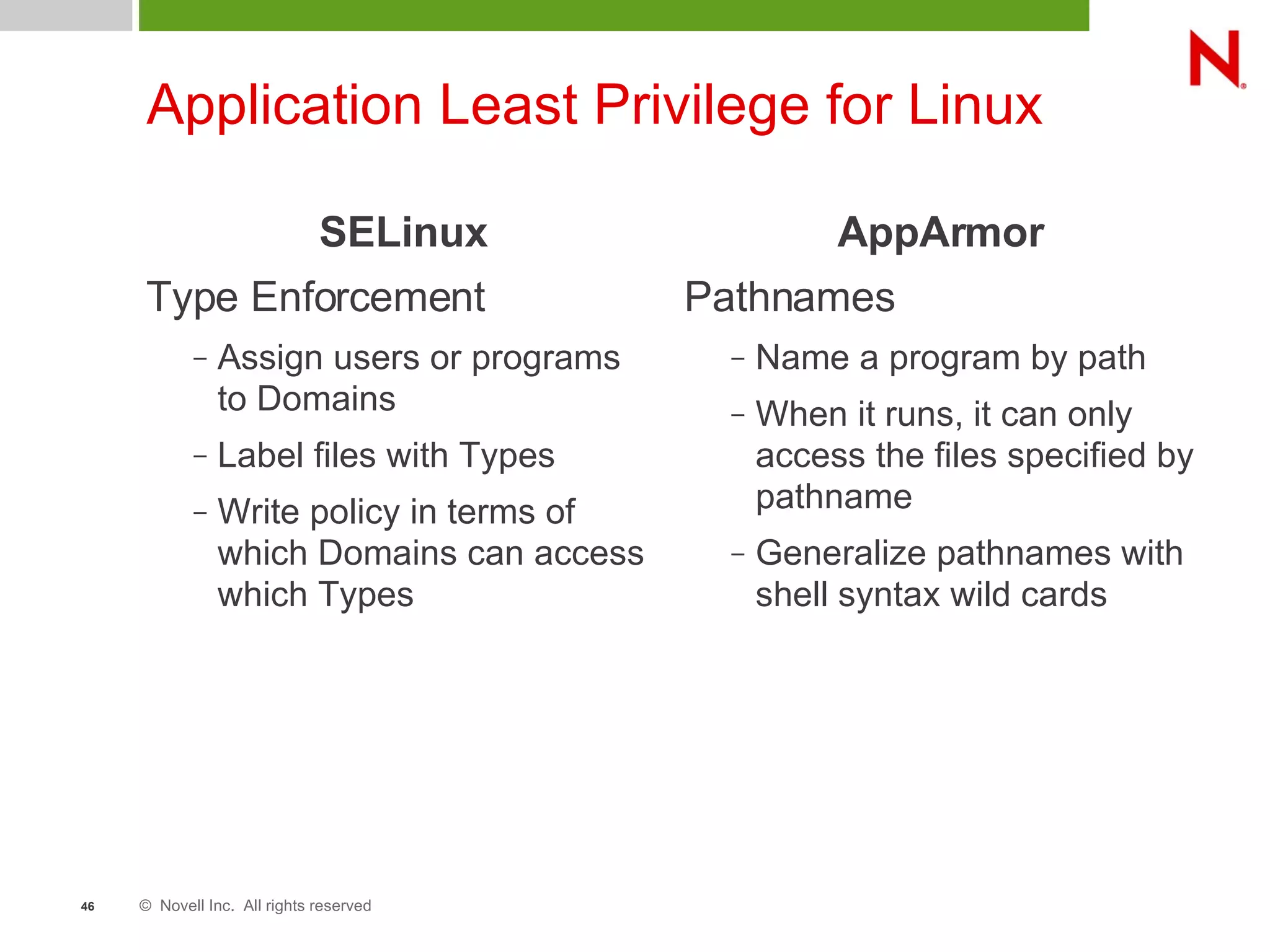 N

Application Least Privilege for Linux

SELinux

Type Enforcement

– Assign users or programs to Domains

– Label files with Types

– Write policy in terms of which Domains can access which Types

AppArmor

Pathnames

– Name a program by path

– When it runs, it can only access the files specified by pathname

– Generalize pathnames with shell syntax wild cards

46 © Novell Inc. All rights reserved